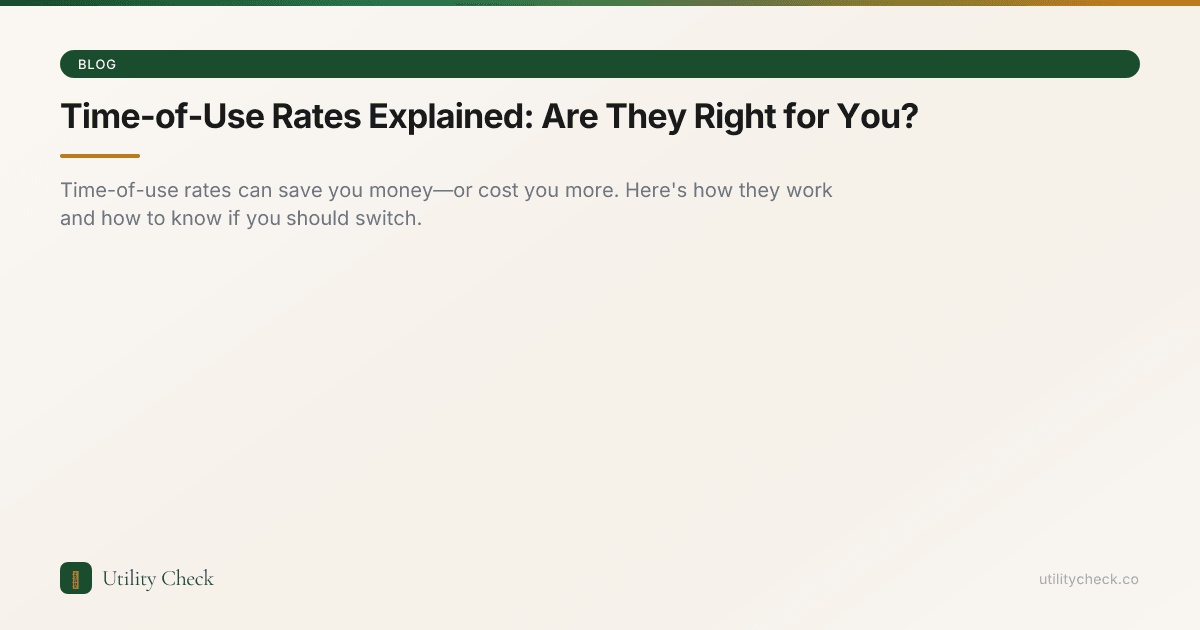 BLOG

Time-of-Use Rates Explained: Are They Right for You?

Time-of-use rates can save you money—or cost you more. Here's how they work and how to know if you should switch.

Utility Check

utilitycheck.co